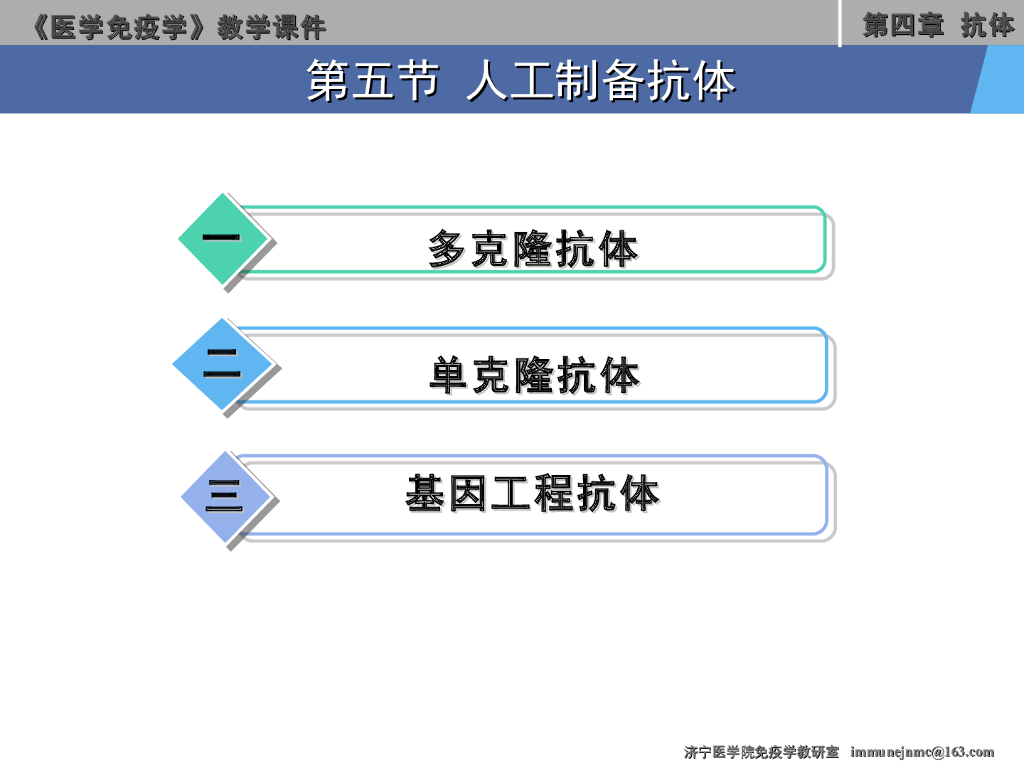 《医学免疫学》教学课件

第四章 抗体

第五节 人工制备抗体

一

多克隆抗体

二

单克隆抗体

三

基因工程抗体

济宁医学院免疫学教研室 immunejnmc@163.com